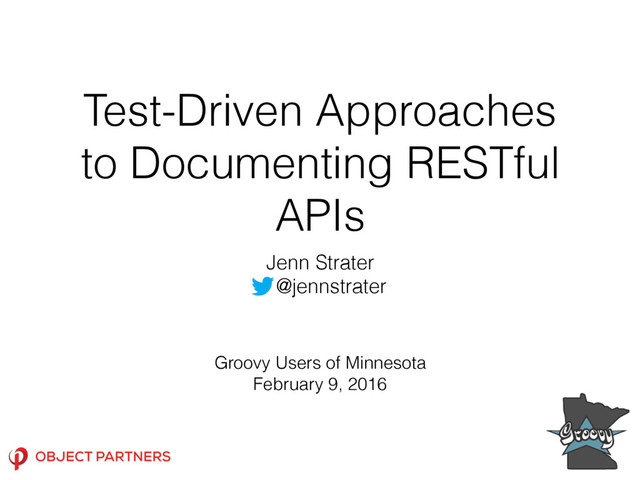 Test-Driven Approaches to Documenting RESTful APIs

Jenn Strater
@jennstrater

Groovy Users of Minnesota
February 9, 2016

OBJECT PARTNERS

Groovy